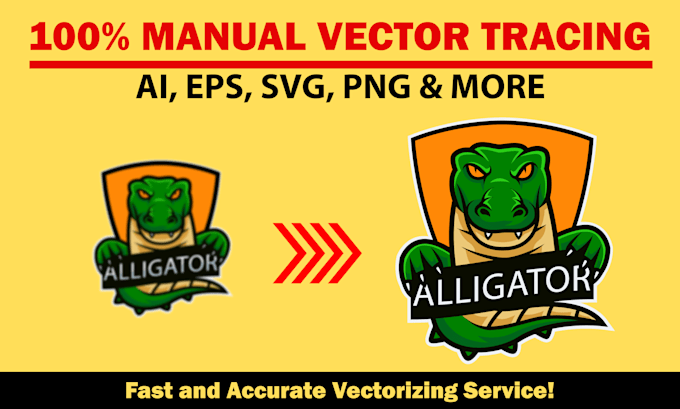 100% MANUAL VECTOR TRACING

AI, EPS, SVG, PNG & MORE

ALLIGATOR

ALLIGATOR

Fast and Accurate Vectorizing Service!